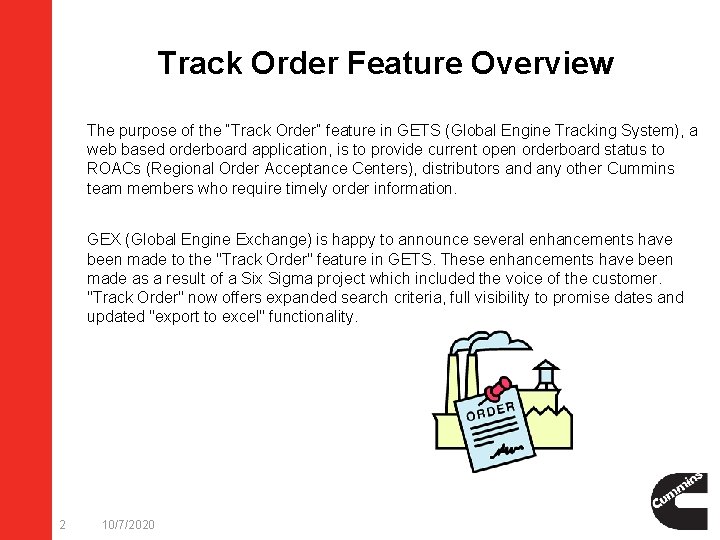 Track Order Feature Overview

The purpose of the "Track Order" feature in GETS (Global Engine Tracking System), a web based orderboard application, is to provide current open orderboard status to ROACs (Regional Order Acceptance Centers), distributors and any other Cummins team members who require timely order information.

GEX (Global Engine Exchange) is happy to announce several enhancements have been made to the "Track Order" feature in GETS. These enhancements have been made as a result of a Six Sigma project which included the voice of the customer. "Track Order" now offers expanded search criteria, full visibility to promise dates and updated "export to excel" functionality.

ORDER

Cummins

2 10/7/2020